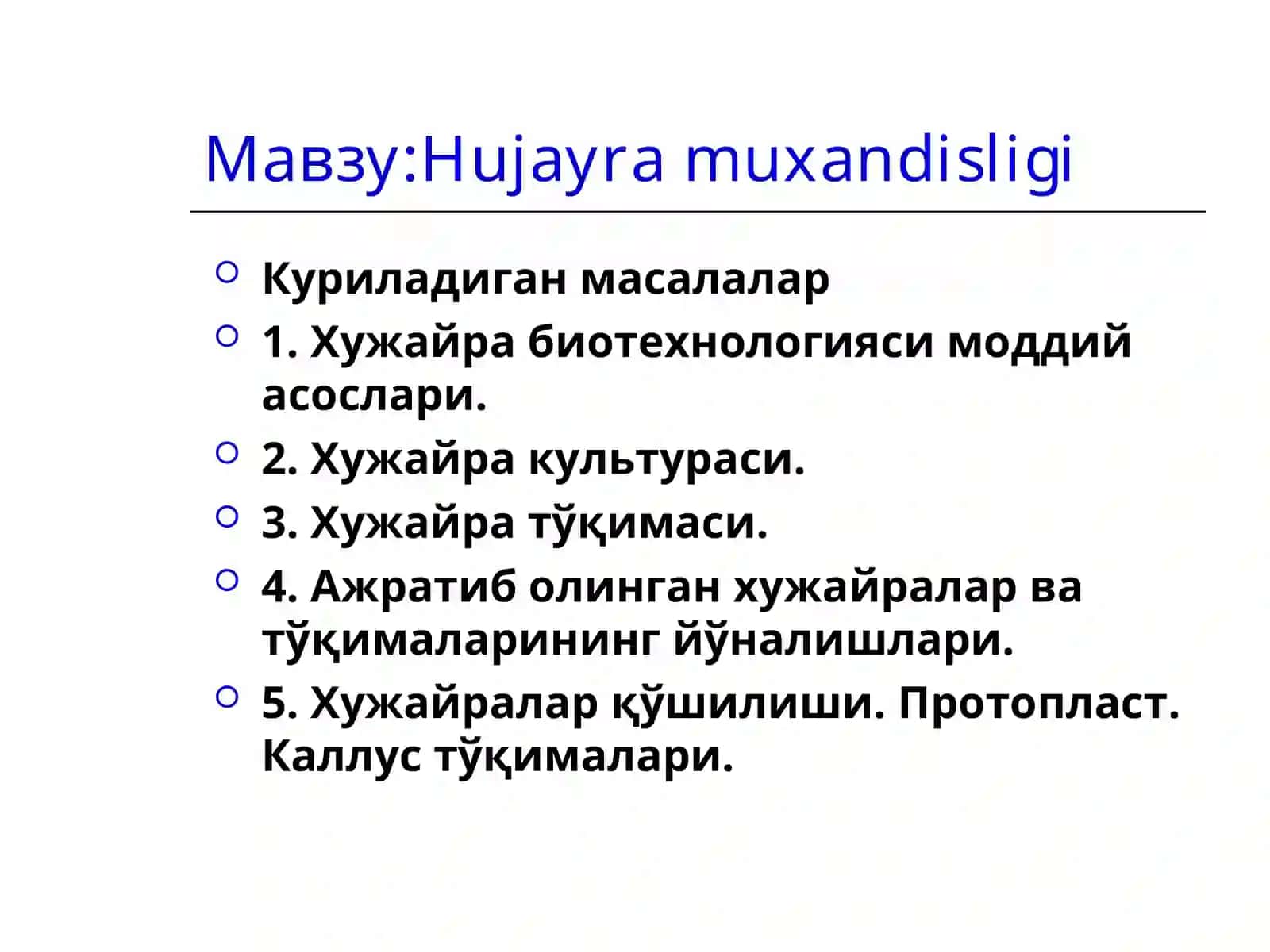 Мавзу:Hujayra muxandisligi

Куриладиган масалалар

1. Хужайра биотехнологияси моддий асослари.

2. Хужайра культураси.

3. Хужайра тўқимаси.

4. Ажратиб олинган хужайралар ва тўқималарининг йўналишлари.

5. Хужайралар қўшилиши. Протопласт. Каллус тўқималари.